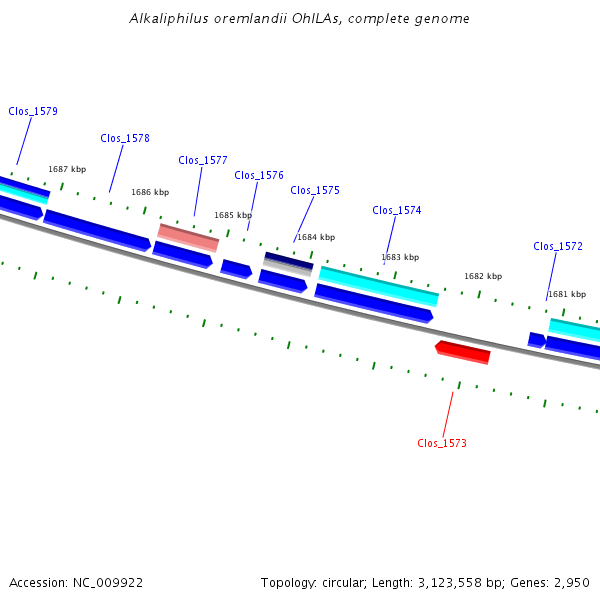 Alkaliphilus oremlandii OhILAs, complete genome

Clos_1579
Clos_1578
Clos_1577
Clos_1576
Clos_1575
Clos_1574
Clos_1572

1687 kbp
1686 kbp
1685 kbp
1684 kbp
1683 kbp
1682 kbp
1681 kbp

Clos_1573

Accession: NC_009922

Topology: circular; Length: 3,123,558 bp; Genes: 2,950